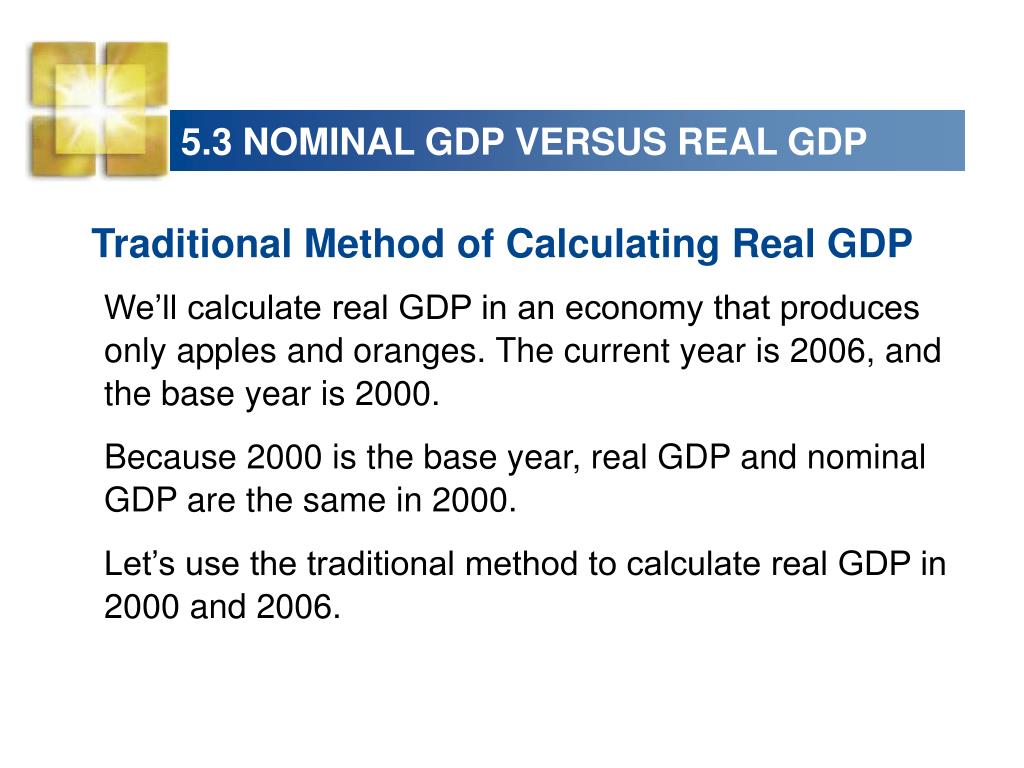 5.3 NOMINAL GDP VERSUS REAL GDP

Traditional Method of Calculating Real GDP

We’ll calculate real GDP in an economy that produces only apples and oranges. The current year is 2006, and the base year is 2000.

Because 2000 is the base year, real GDP and nominal GDP are the same in 2000.

Let’s use the traditional method to calculate real GDP in 2000 and 2006.